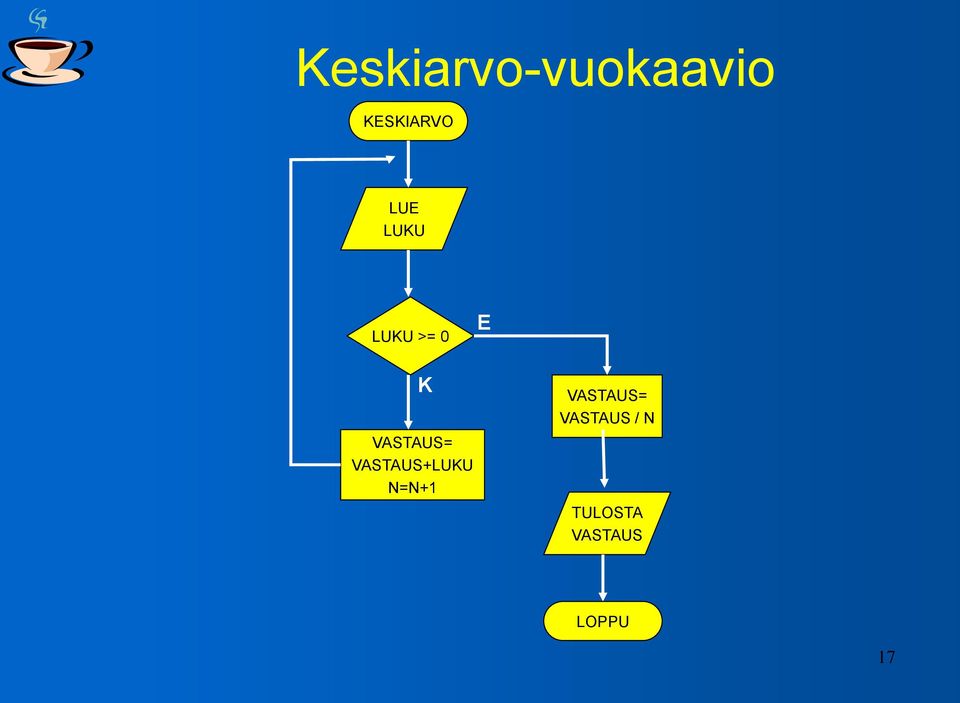 Keskiarvo-vuokaavio

KESKIARVO

LUE LUKU

LUKU >= 0

E

K

VASTAUS= VASTAUS+LUKU N=N+1

VASTAUS= VASTAUS / N

TULOSTA VASTAUS

LOPPU

17